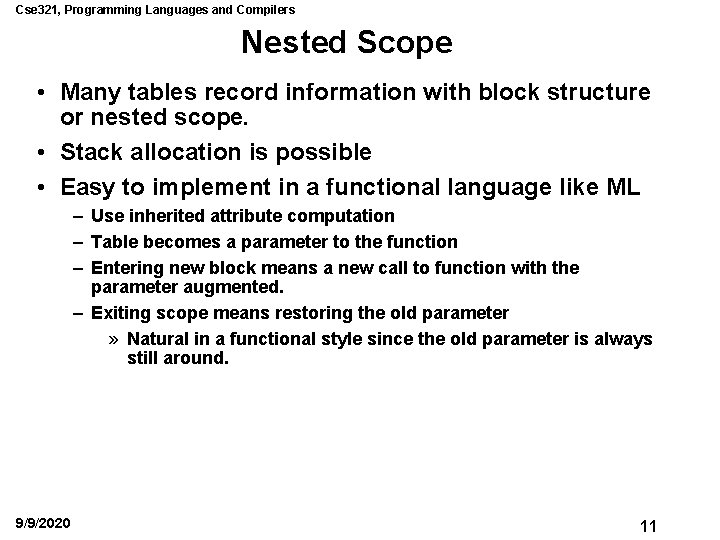 Cse321, Programming Languages and Compilers

Nested Scope

• Many tables record information with block structure or nested scope.
• Stack allocation is possible
• Easy to implement in a functional language like ML
– Use inherited attribute computation
– Table becomes a parameter to the function
– Entering new block means a new call to function with the parameter augmented.
– Exiting scope means restoring the old parameter
» Natural in a functional style since the old parameter is always still around.

9/9/2020

11